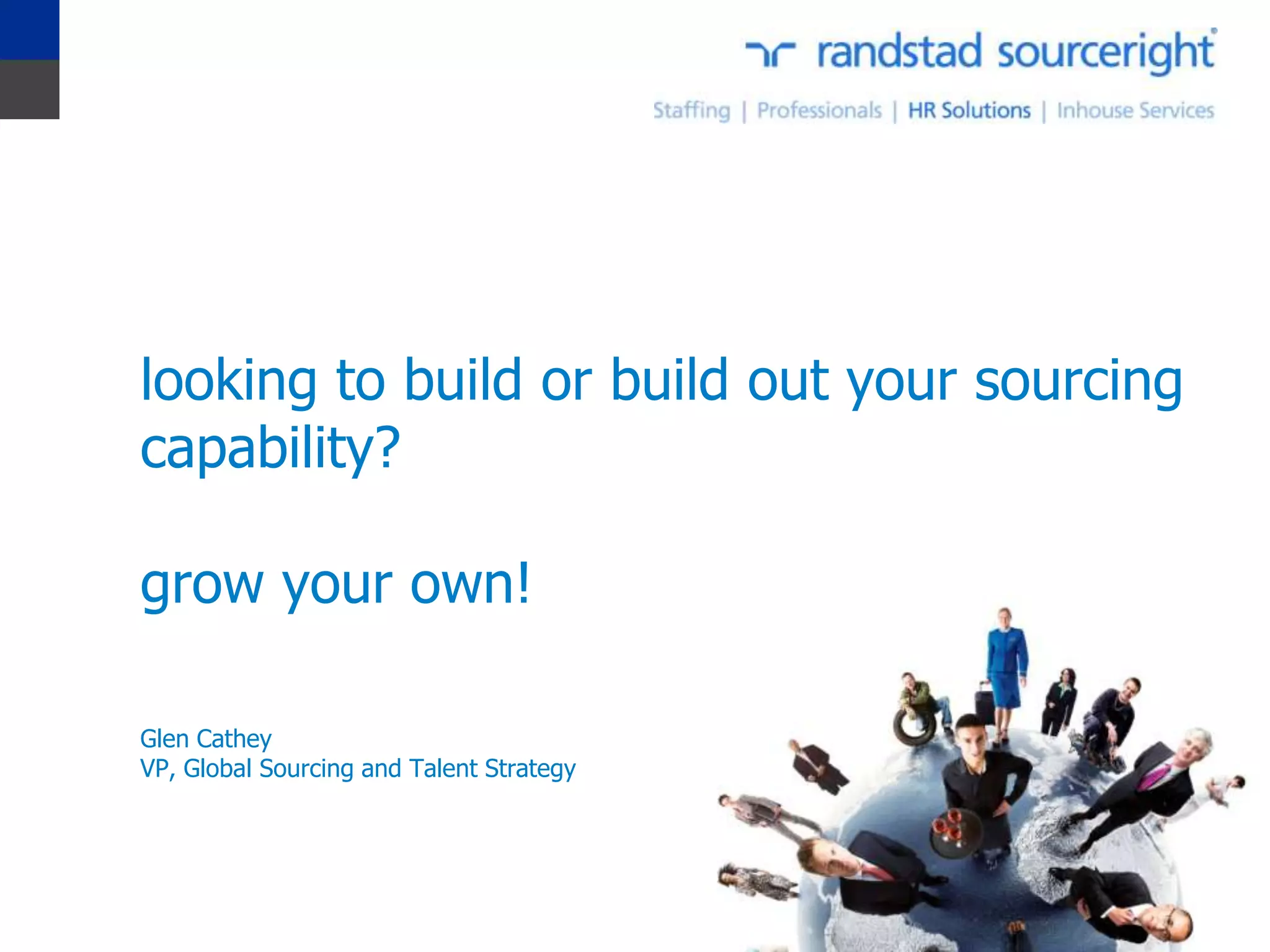 randstad sourceright

Staffing | Professionals | HR Solutions | Inhouse Services

looking to build or build out your sourcing capability?

grow your own!

Glen Cathey
VP, Global Sourcing and Talent Strategy